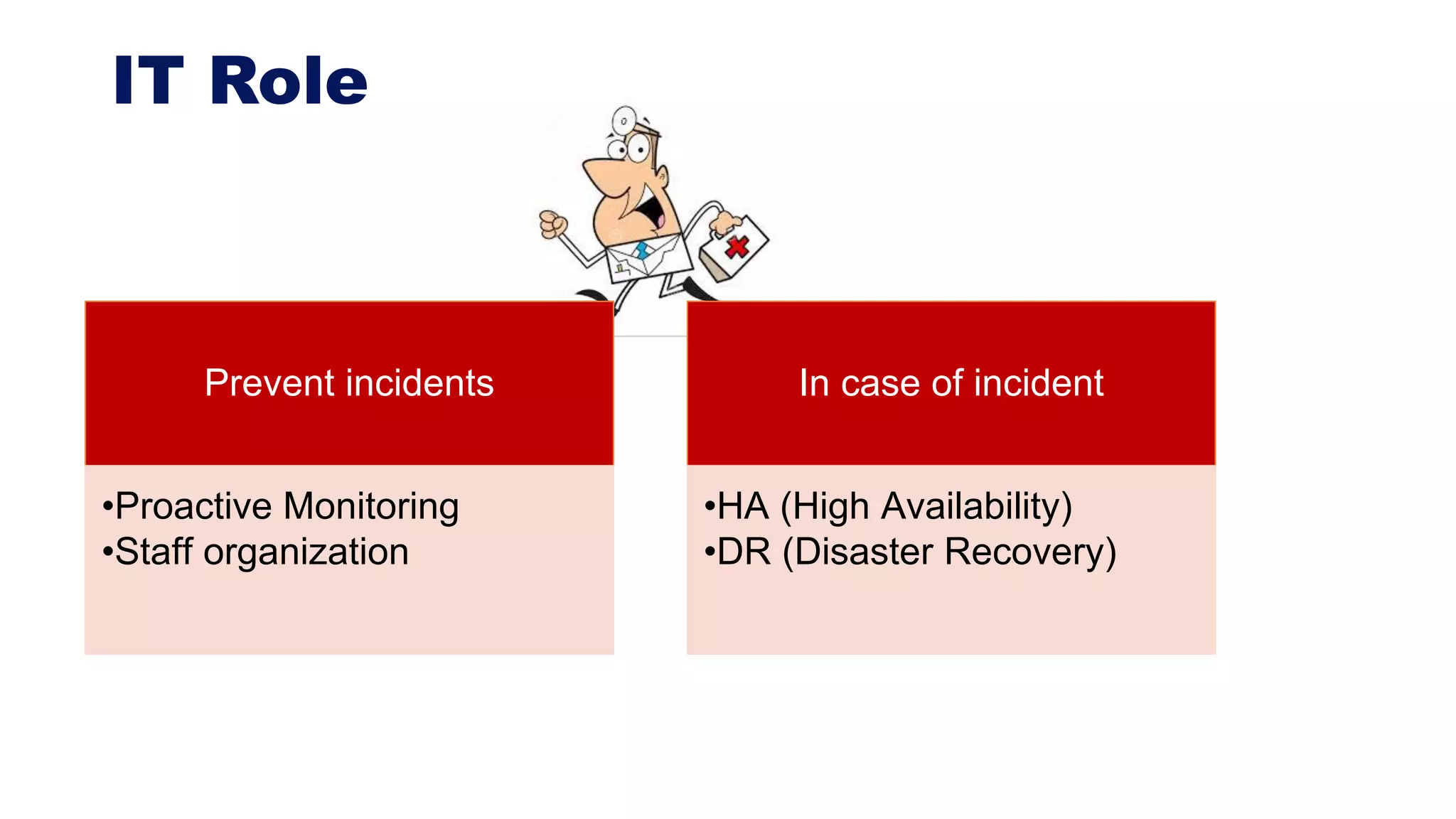 IT Role

Prevent incidents

•Proactive Monitoring
•Staff organization

In case of incident

•HA (High Availability)
•DR (Disaster Recovery)